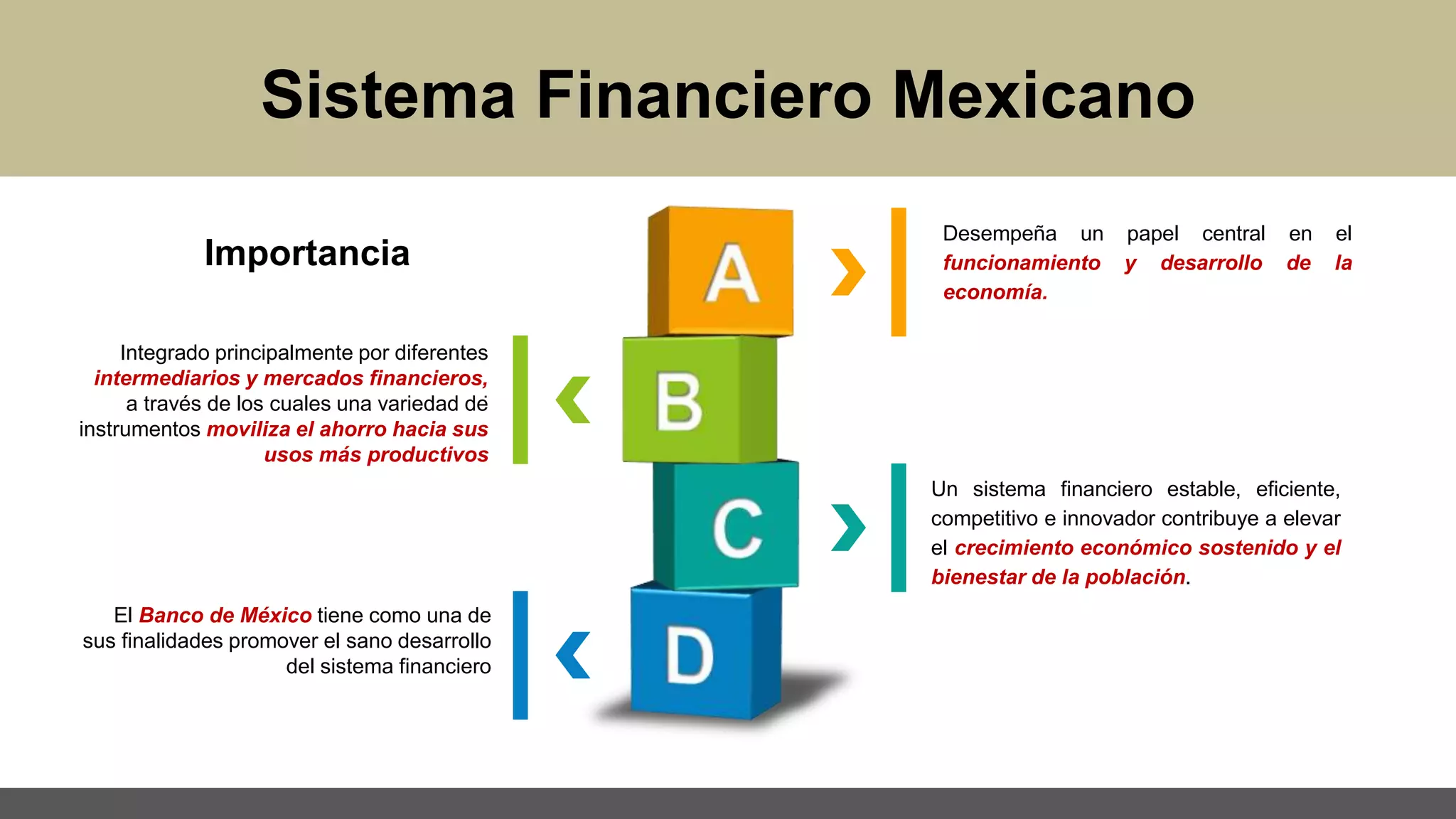 Sistema Financiero Mexicano

Importancia

A

Desempeña un papel central en el funcionamiento y desarrollo de la economía.

B

Integrado principalmente por diferentes intermediarios y mercados financieros, a través de los cuales una variedad de instrumentos moviliza el ahorro hacia sus usos más productivos

C

Un sistema financiero estable, eficiente, competitivo e innovador contribuye a elevar el crecimiento económico sostenido y el bienestar de la población.

D

El Banco de México tiene como una de sus finalidades promover el sano desarrollo del sistema financiero